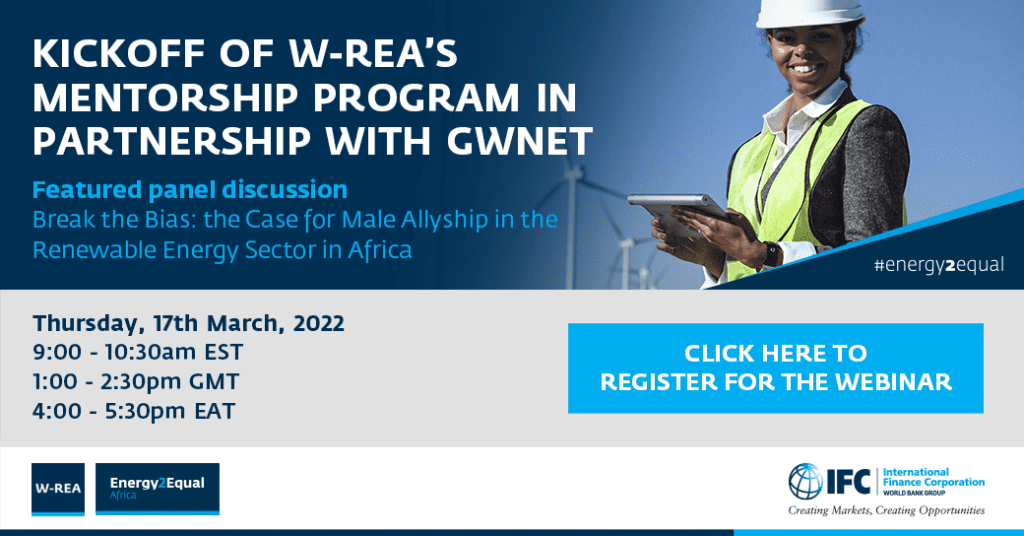 KICKOFF OF W-REA'S MENTORSHIP PROGRAM IN PARTNERSHIP WITH GWNET

Featured panel discussion

Break the Bias: the Case for Male Allyship in the Renewable Energy Sector in Africa

#energy2equal

Thursday, 17th March, 2022
9:00 - 10:30am EST
1:00 - 2:30pm GMT
4:00 - 5:30pm EAT

CLICK HERE TO REGISTER FOR THE WEBINAR

W-REA

Energy2Equal Africa

IFC International Finance Corporation WORLD BANK GROUP

Creating Markets, Creating Opportunities